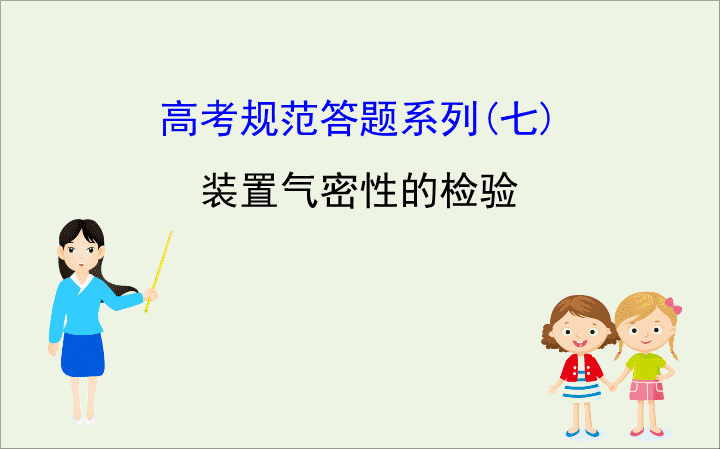 高考规范答题系列(七)

装置气密性的检验